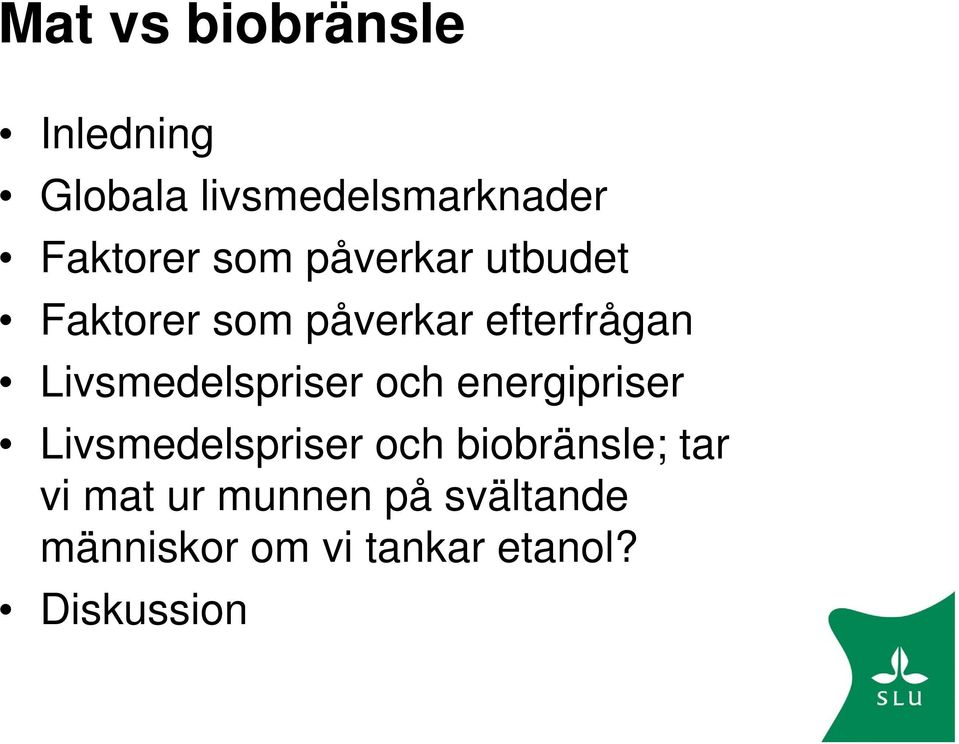 Mat vs biobränsle

• Inledning
• Globala livsmedelsmarknader
• Faktorer som påverkar utbudet
• Faktorer som påverkar efterfrågan
• Livsmedelspriser och energipriser
• Livsmedelspriser och biobränsle; tar vi mat ur munnen på svältande människor om vi tankar etanol?
• Diskussion

SLU